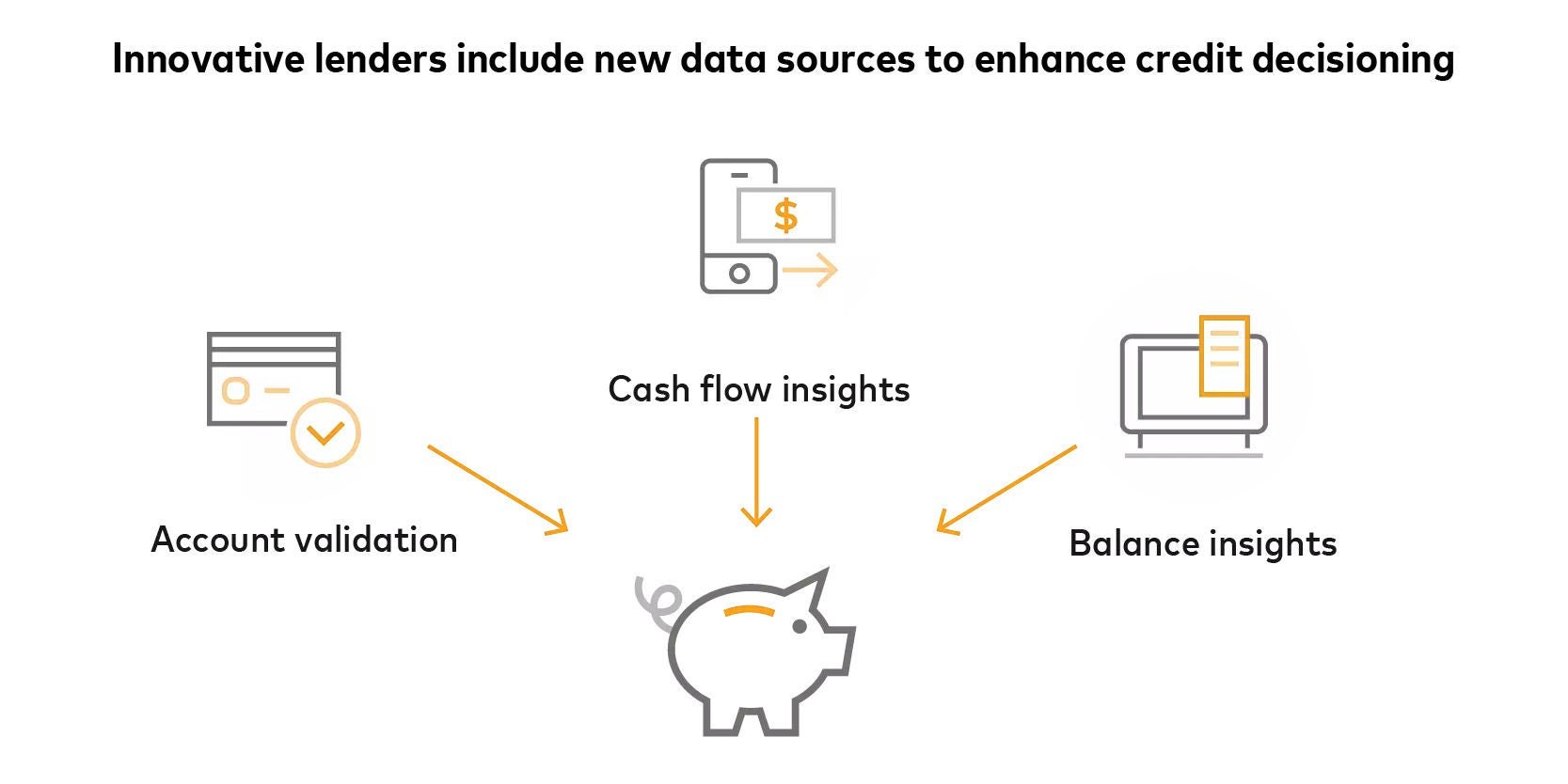 Innovative lenders include new data sources to enhance credit decisioning

$

Cash flow insights

Account validation

Balance insights